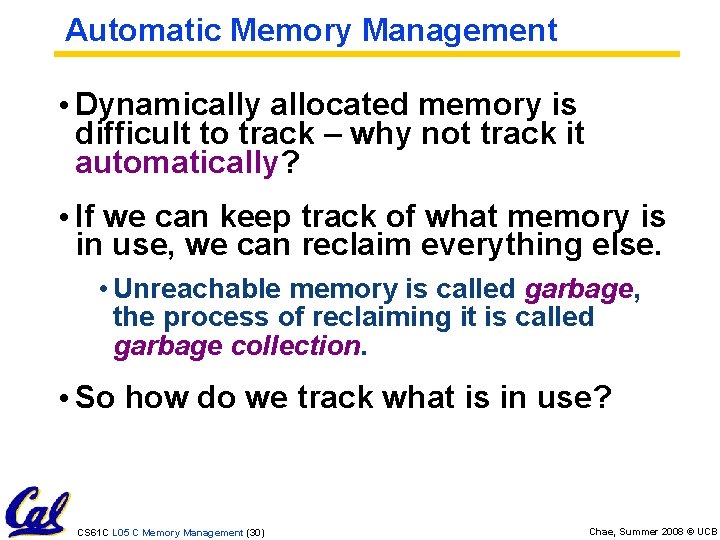 Automatic Memory Management

• Dynamically allocated memory is difficult to track – why not track it automatically?

• If we can keep track of what memory is in use, we can reclaim everything else.

• Unreachable memory is called garbage, the process of reclaiming it is called garbage collection.

• So how do we track what is in use?

Cal

CS61C L05 C Memory Management (30)

Chae, Summer 2008 © UCB